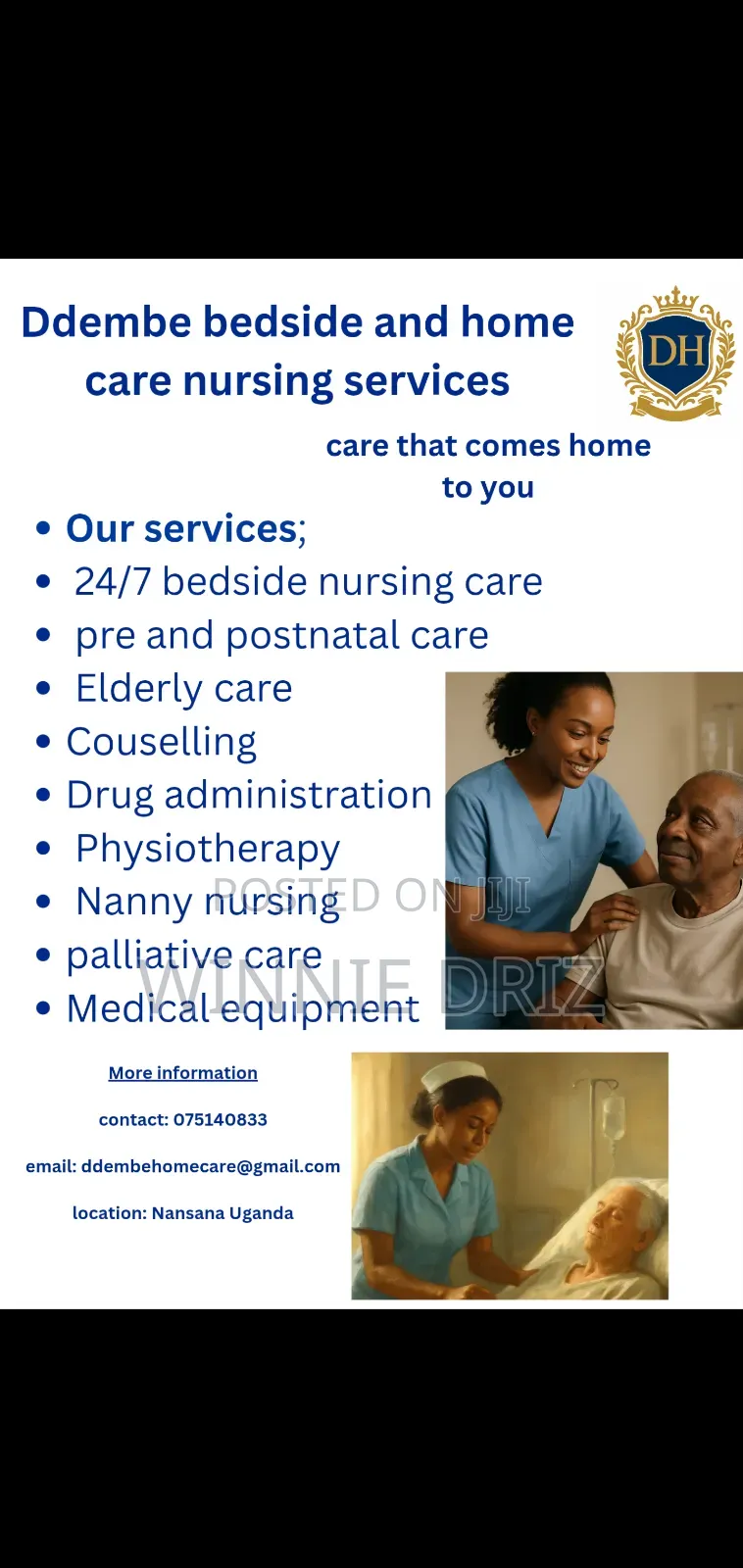 Ddembe bedside and home care nursing services

DH

care that comes home to you

- Our services;
- 24/7 bedside nursing care
- pre and postnatal care
- Elderly care
- Couselling
- Drug administration
- Physiotherapy
- Nanny nursing
- palliative care
- Medical equipment

POSTED ON JIJI
WINNIE DRIZ

More information

contact: 075140833

email: ddembehomecare@gmail.com

location: Nansana Uganda